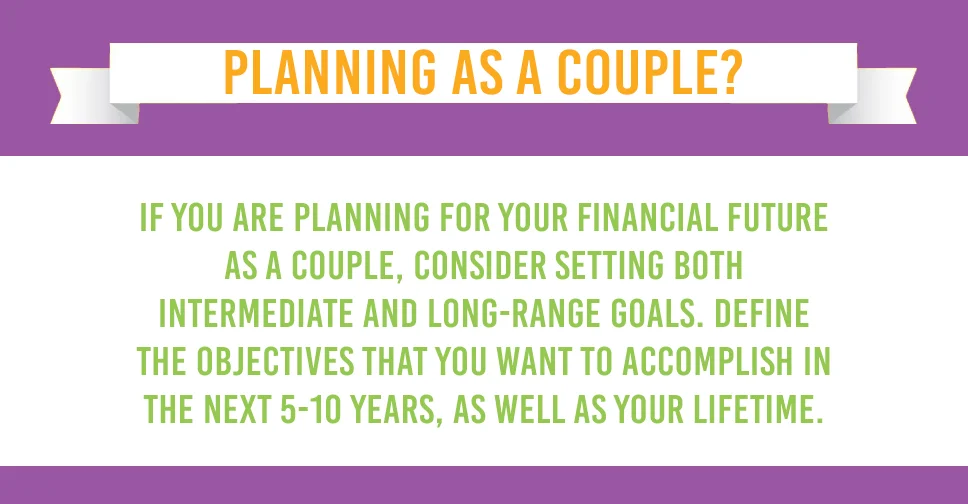 PLANNING AS A COUPLE?

IF YOU ARE PLANNING FOR YOUR FINANCIAL FUTURE AS A COUPLE, CONSIDER SETTING BOTH INTERMEDIATE AND LONG-RANGE GOALS. DEFINE THE OBJECTIVES THAT YOU WANT TO ACCOMPLISH IN THE NEXT 5-10 YEARS, AS WELL AS YOUR LIFETIME.